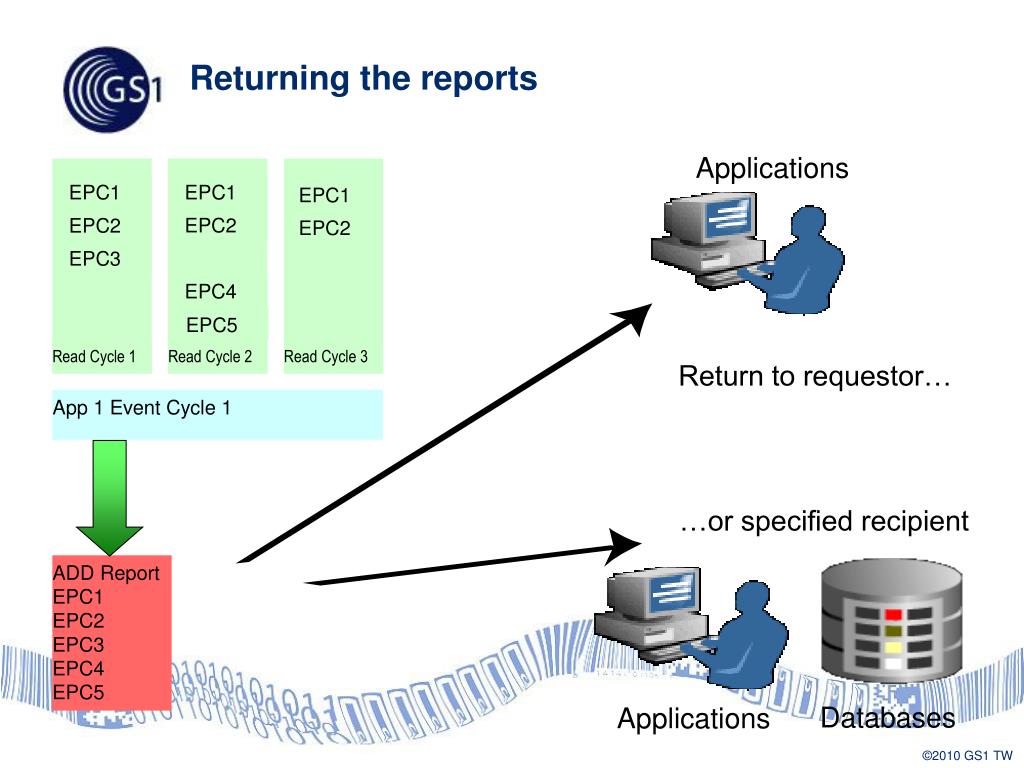 GS1

Returning the reports

EPC1
EPC2
EPC3
Read Cycle 1

EPC1
EPC2
EPC4
EPC5
Read Cycle 2

EPC1
EPC2
Read Cycle 3

App 1 Event Cycle 1

ADD Report
EPC1
EPC2
EPC3
EPC4
EPC5

Applications

Return to requestor…

…or specified recipient

Applications

Databases

©2010 GS1 TW